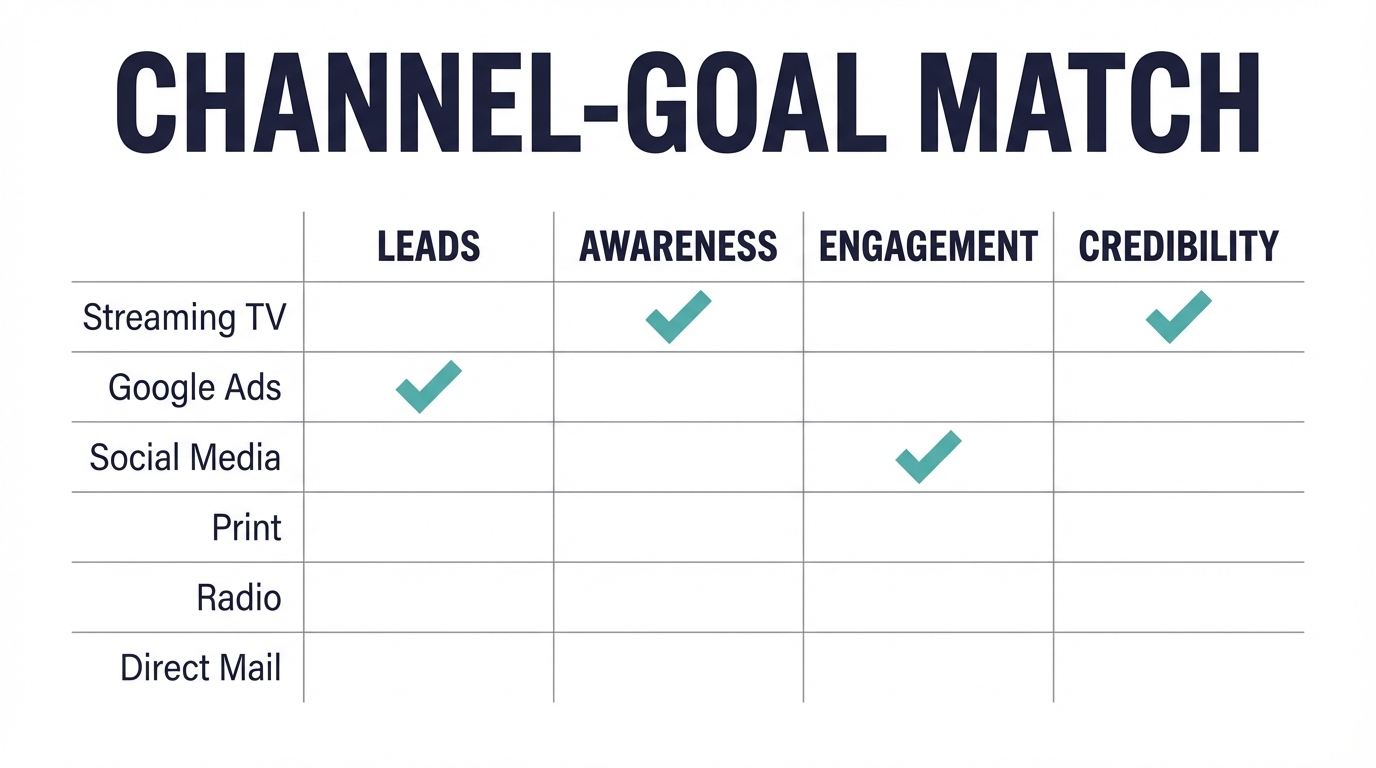 CHANNEL-GOAL MATCH

| | LEADS | AWARENESS | ENGAGEMENT | CREDIBILITY |
|---|---|---|---|---|
| Streaming TV | | ✓ | | ✓ |
| Google Ads | ✓ | | | |
| Social Media | | | ✓ | |
| Print | | | | |
| Radio | | | | |
| Direct Mail | | | | |